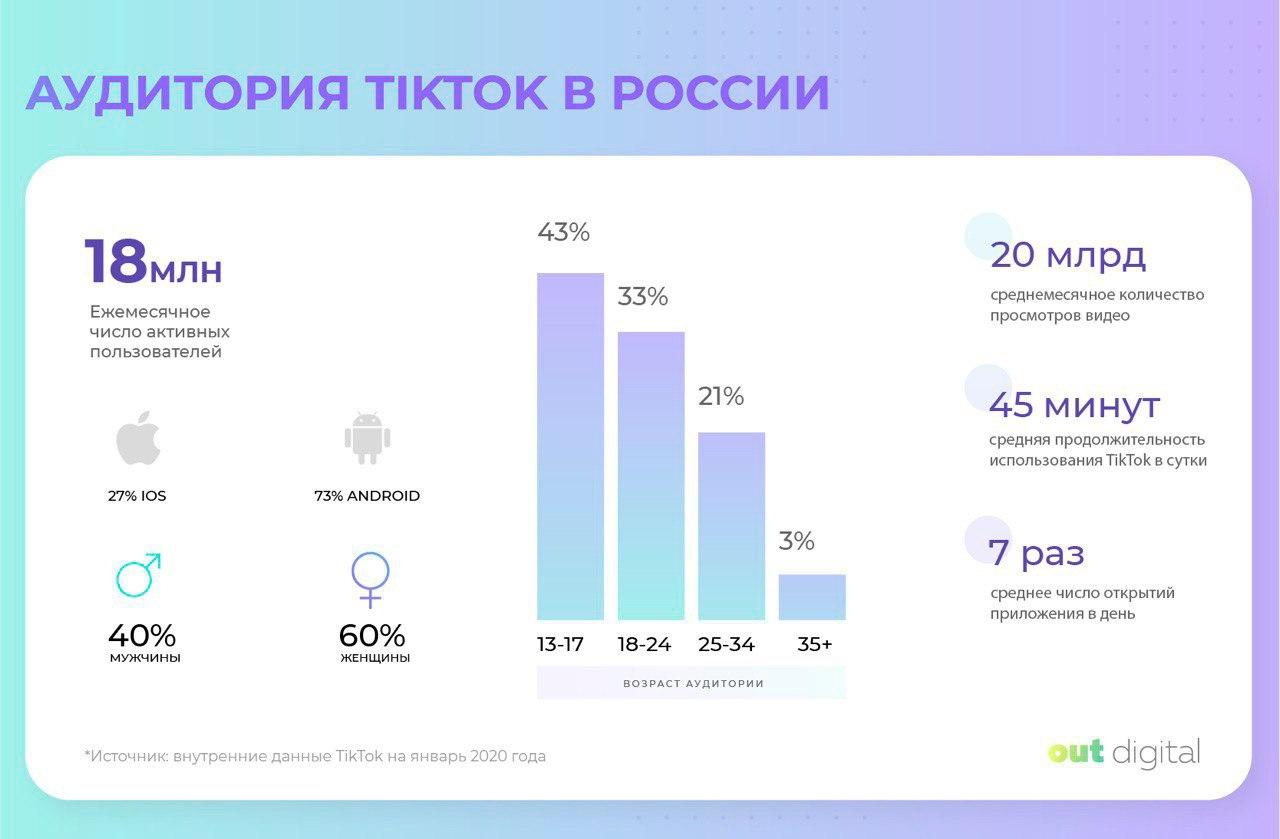 АУДИТОРИЯ TIKTOK В РОССИИ

18млн
Ежемесячное число активных пользователей

27% IOS
73% ANDROID

40%
МУЖЧИНЫ
60%
ЖЕНЩИНЫ

43%
33%
21%
3%
13-17
18-24
25-34
35+
ВОЗРАСТ АУДИТОРИИ

20 млрд
среднемесячное количество просмотров видео

45 минут
средняя продолжительность использования TikTok в сутки

7 раз
среднее число открытий приложения в день

*Источник: внутренние данные TikTok на январь 2020 года

out digital